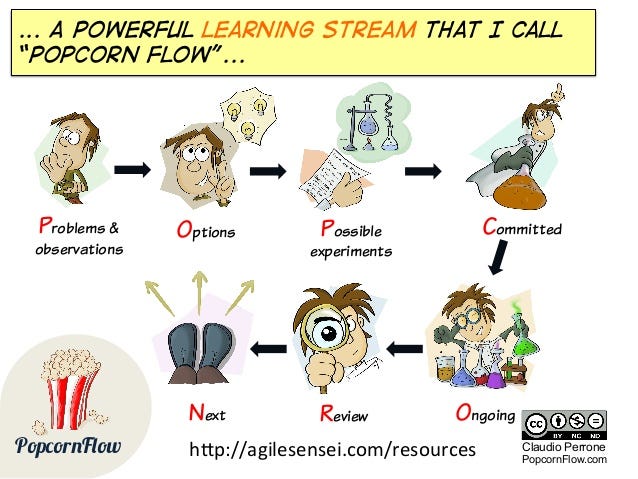 ... A POWERFUL LEARNING STREAM THAT I CALL "POPCORN FLOW"...

Problems & observations

Options

Possible experiments

Committed

Ongoing

Review

Next

PopcornFlow

http://agilesensei.com/resources

cc BY NC ND

Claudio Perrone
PopcornFlow.com